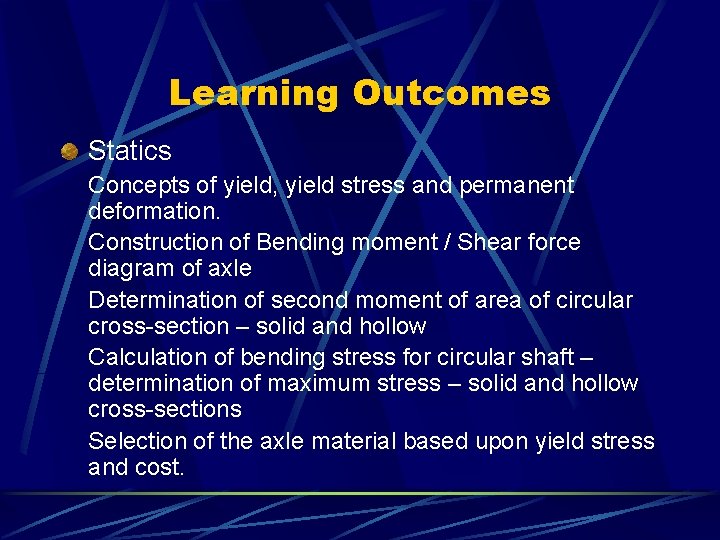 Learning Outcomes

Statics

Concepts of yield, yield stress and permanent deformation.

Construction of Bending moment / Shear force diagram of axle

Determination of second moment of area of circular cross-section – solid and hollow

Calculation of bending stress for circular shaft – determination of maximum stress – solid and hollow cross-sections

Selection of the axle material based upon yield stress and cost.